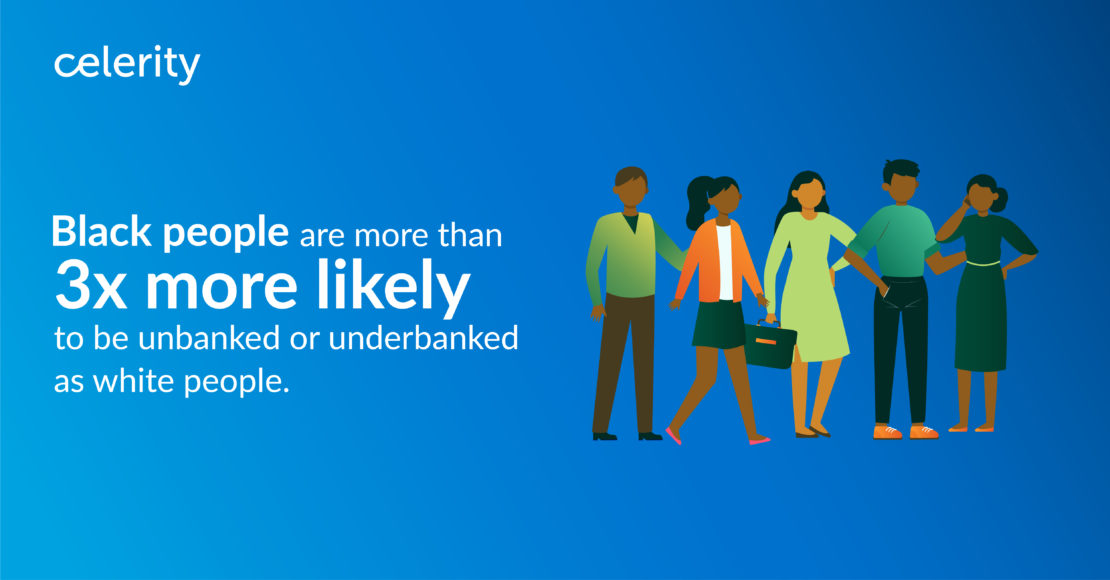 celerity

Black people are more than 3x more likely to be unbanked or underbanked as white people.